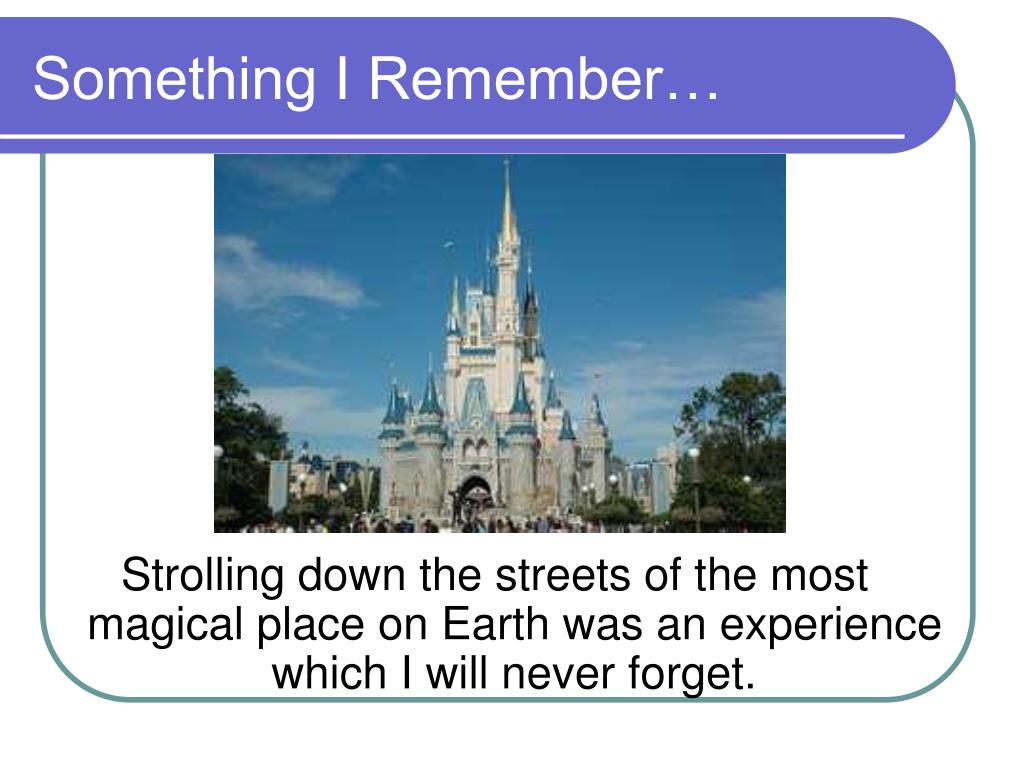 Something I Remember…

Strolling down the streets of the most magical place on Earth was an experience which I will never forget.